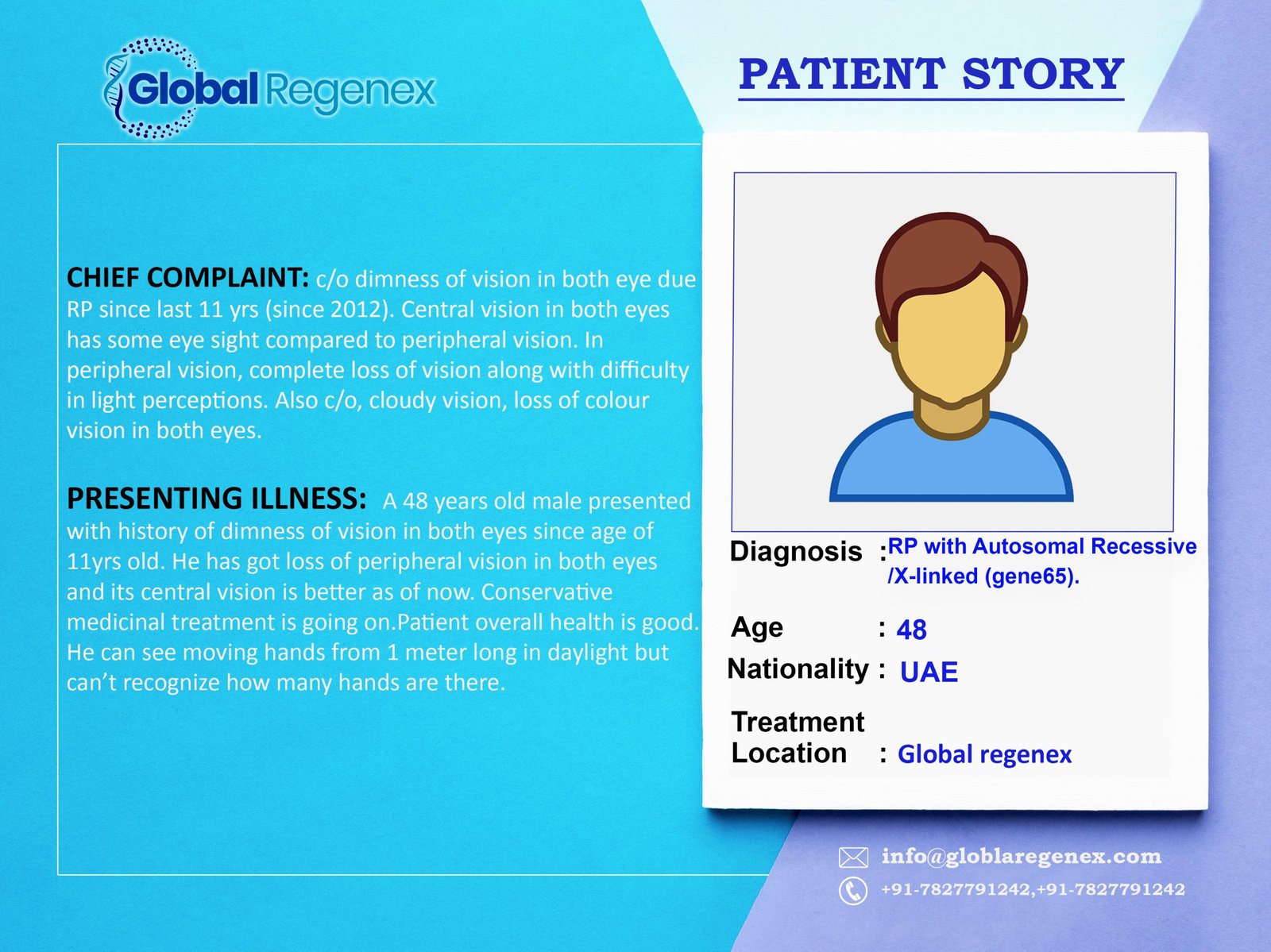 Global Regenex

PATIENT STORY

CHIEF COMPLAINT: c/o dimness of vision in both eye due RP since last 11 yrs (since 2012). Central vision in both eyes has some eye sight compared to peripheral vision. In peripheral vision, complete loss of vision along with difficulty in light perceptions. Also c/o, cloudy vision, loss of colour vision in both eyes.

PRESENTING ILLNESS: A 48 years old male presented with history of dimness of vision in both eyes since age of 11yrs old. He has got loss of peripheral vision in both eyes and its central vision is better as of now. Conservative medicinal treatment is going on.Patient overall health is good. He can see moving hands from 1 meter long in daylight but can't recognize how many hands are there.

Diagnosis : RP with Autosomal Recessive /X-linked (gene65).

Age : 48

Nationality : UAE

Treatment Location : Global regenex

info@globlaregenex.com

+91-7827791242,+91-7827791242